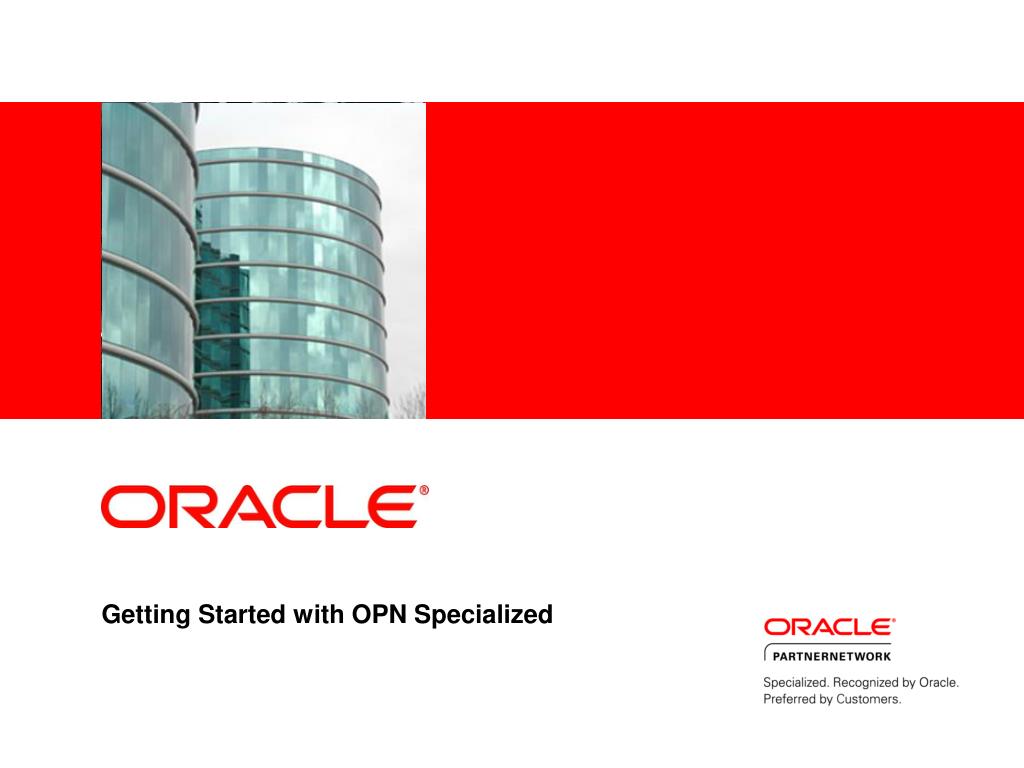 ORACLE®

Getting Started with OPN Specialized

ORACLE®
PARTNERNETWORK
Specialized. Recognized by Oracle.
Preferred by Customers.